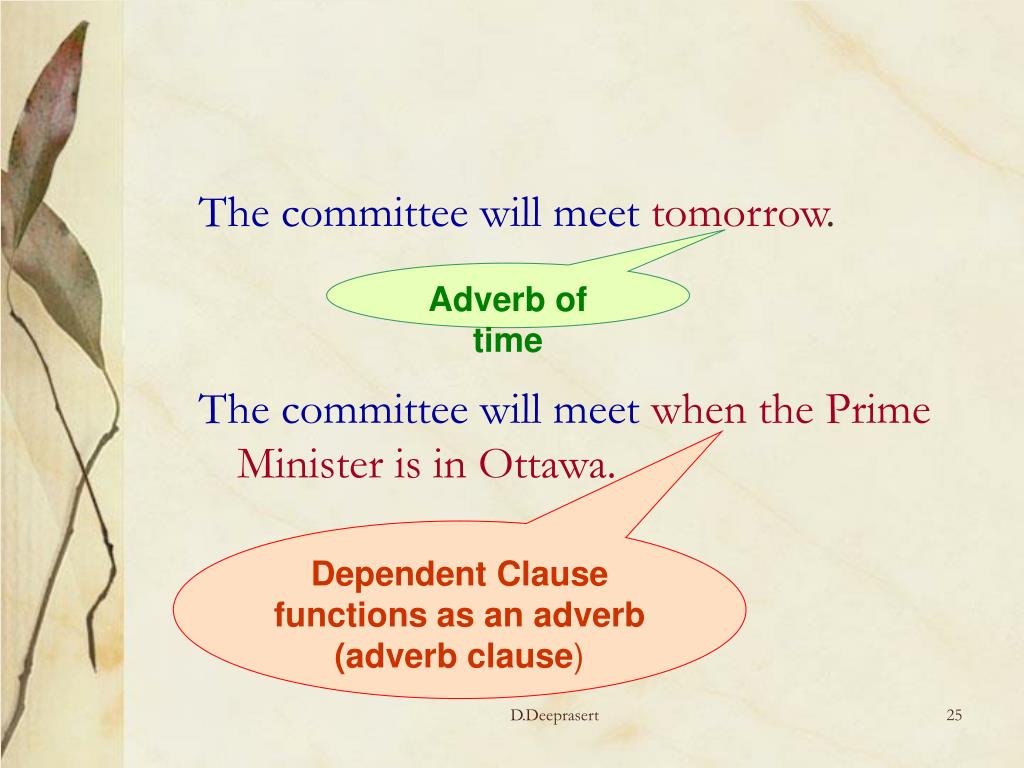 The committee will meet tomorrow.

Adverb of time

The committee will meet when the Prime Minister is in Ottawa.

Dependent Clause functions as an adverb (adverb clause)

D.Deeprasert

25